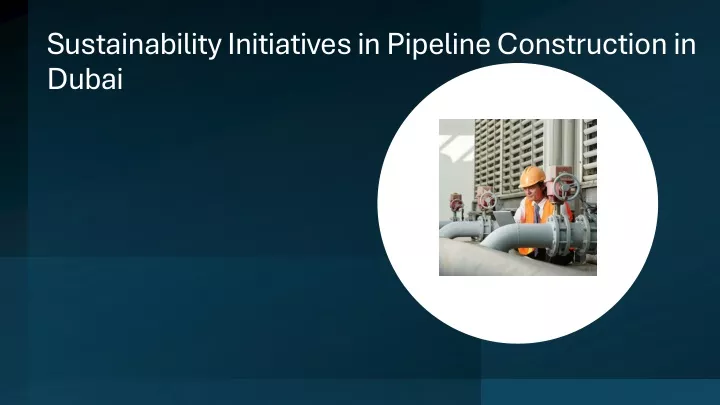 Sustainability Initiatives in Pipeline Construction in Dubai